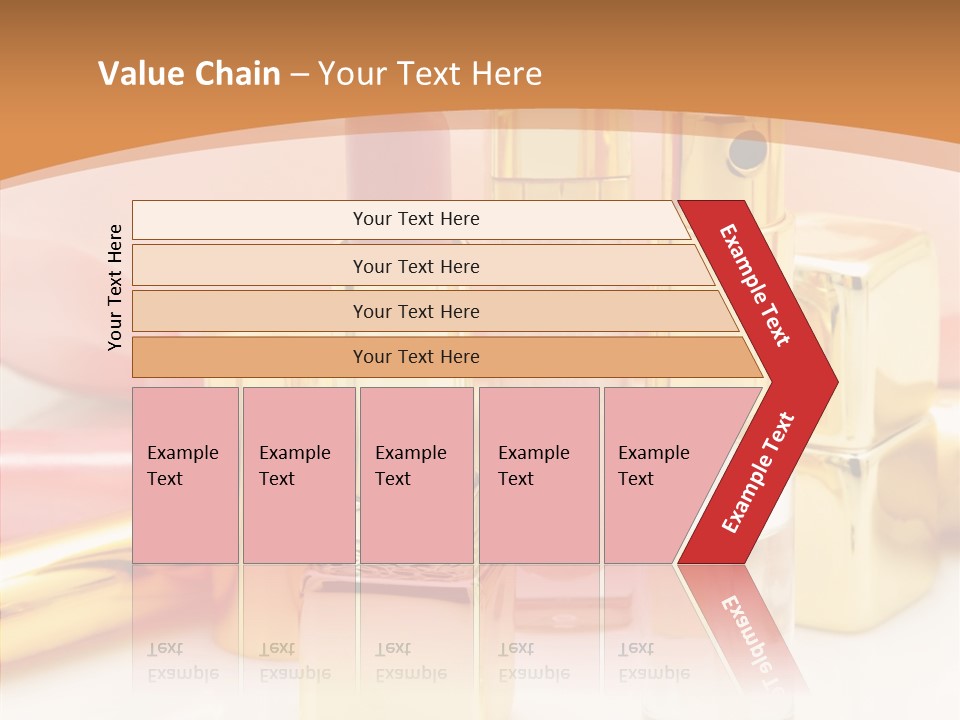 Value Chain – Your Text Here

Your Text Here

Your Text Here

Your Text Here

Your Text Here

Your Text Here

Example Text

Example Text

Example Text

Example Text

Example Text

Example Text

Example Text